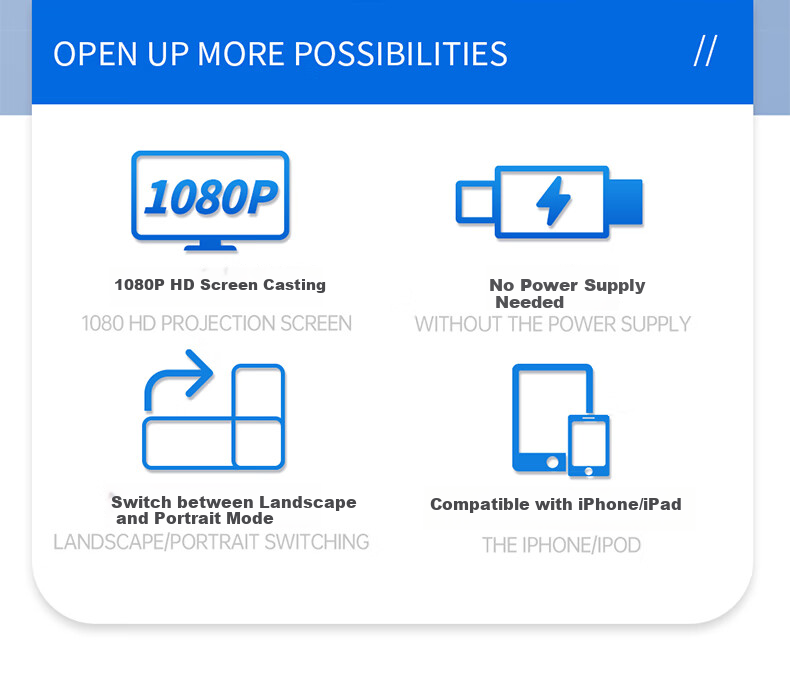 OPEN UP MORE POSSIBILITIES //

1080P

1080P HD Screen Casting

1080 HD PROJECTION SCREEN

No Power Supply Needed

WITHOUT THE POWER SUPPLY

Switch between Landscape and Portrait Mode

LANDSCAPE/PORTRAIT SWITCHING

Compatible with iPhone/iPad

THE IPHONE/IPOD